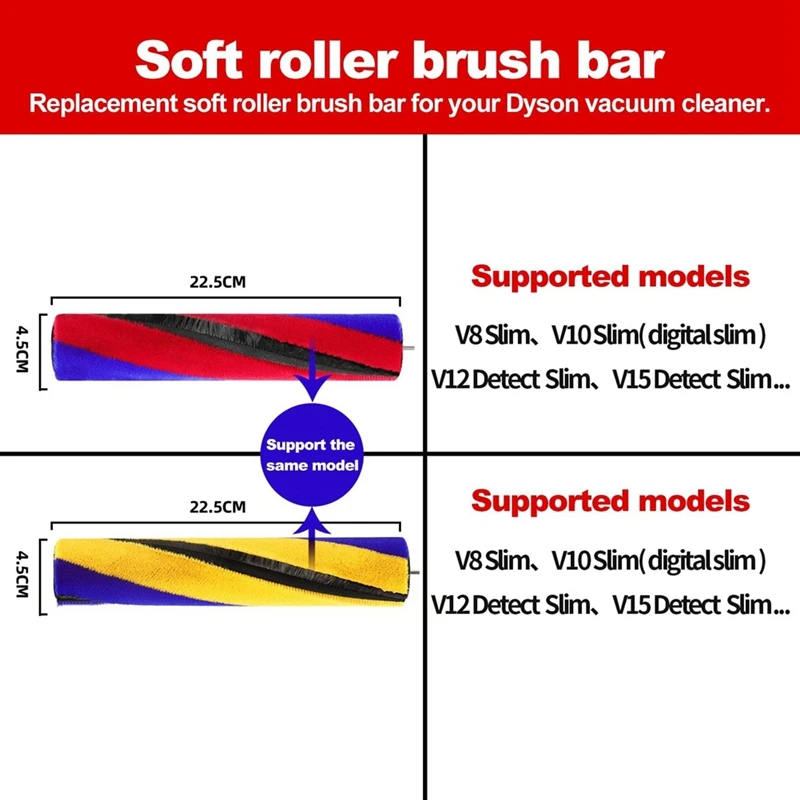 Soft roller brush bar
Replacement soft roller brush bar for your Dyson vacuum cleaner.

22.5CM

4.5CM

Supported models

V8 Slim、V10 Slim(digital slim)
V12 Detect Slim、V15 Detect Slim...

Support the same model

22.5CM

4.5CM

Supported models

V8 Slim、V10 Slim(digital slim)
V12 Detect Slim、V15 Detect Slim...